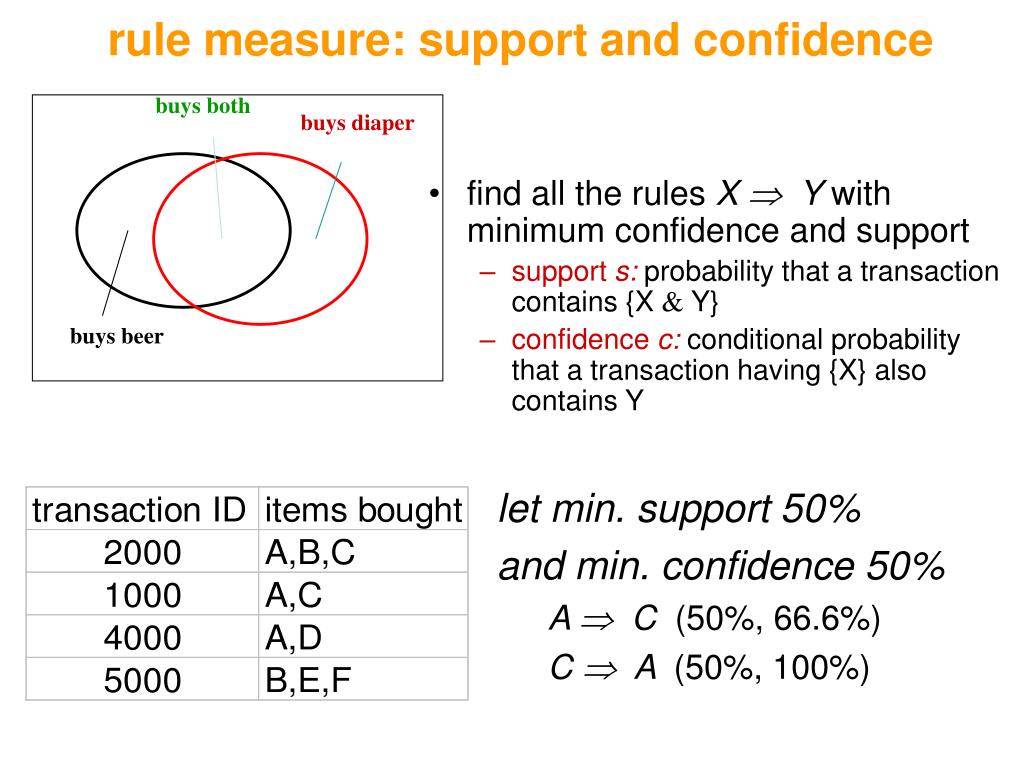 rule measure: support and confidence

buys both

buys diaper

buys beer

• find all the rules $X \Rightarrow Y$ with minimum confidence and support
– support *s:* probability that a transaction contains {X & Y}
– confidence *c:* conditional probability that a transaction having {X} also contains Y

| transaction ID | items bought |
|---|---|
| 2000 | A,B,C |
| 1000 | A,C |
| 4000 | A,D |
| 5000 | B,E,F |

let min. support 50%
and min. confidence 50%
$A \Rightarrow C$ (50%, 66.6%)
$C \Rightarrow A$ (50%, 100%)